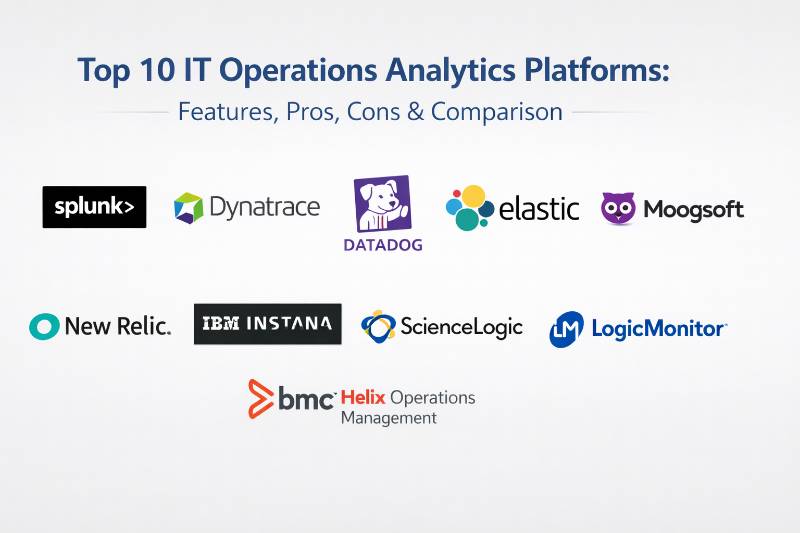 Top 10 IT Operations Analytics Platforms:

Features, Pros, Cons & Comparison

splunk>

Dynatrace

DATADOG

elastic

Moogsoft

New Relic.

IBM INSTANA

ScienceLogic

LM LogicMonitor

bmc Helix Operations Management